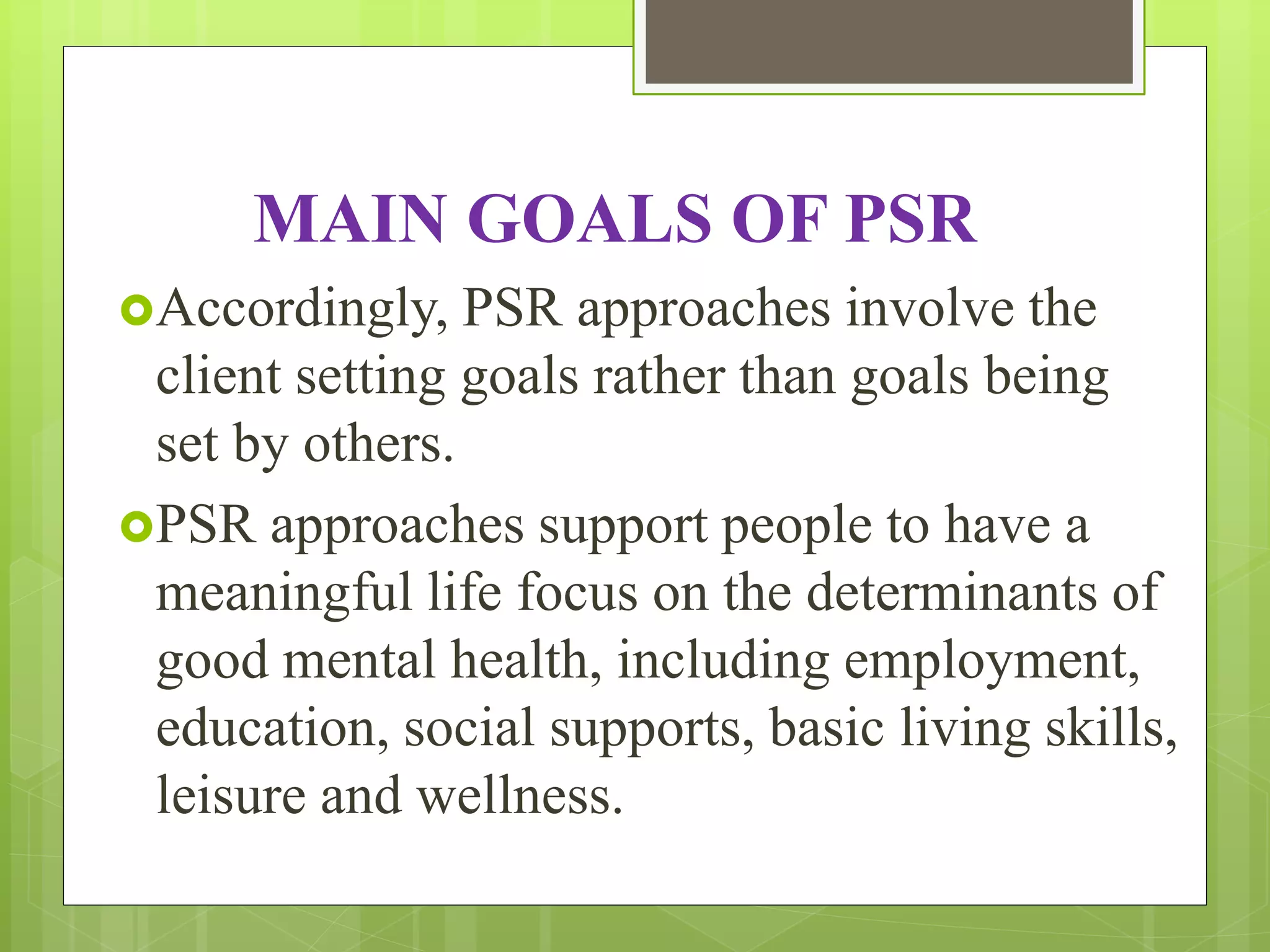 MAIN GOALS OF PSR

Accordingly, PSR approaches involve the client setting goals rather than goals being set by others.

PSR approaches support people to have a meaningful life focus on the determinants of good mental health, including employment, education, social supports, basic living skills, leisure and wellness.